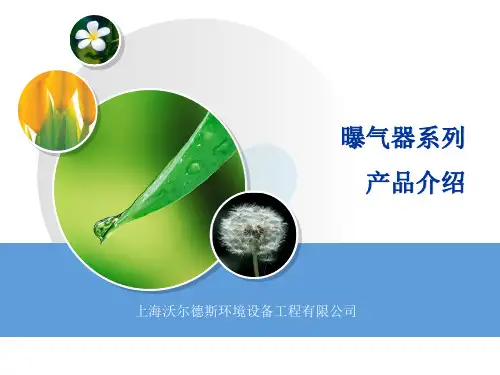 曝气器系列
产品介绍

上海沃尔德斯环境设备工程有限公司